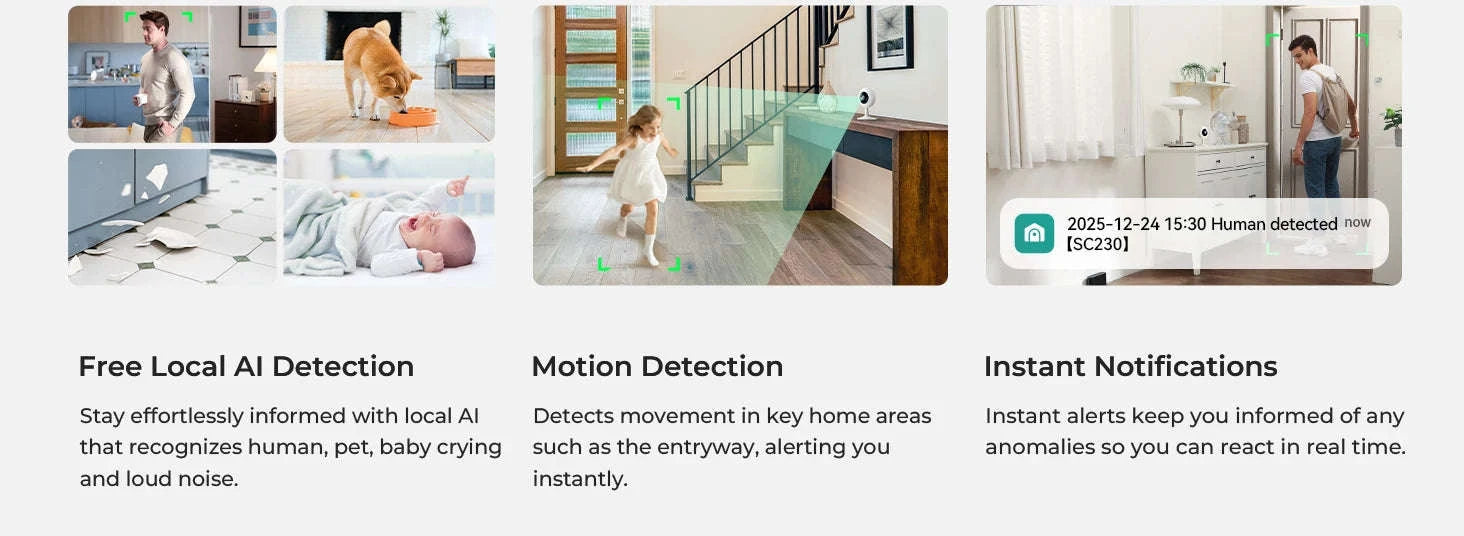 2025-12-24 15:30 Human detected now
【SC230】

Free Local AI Detection

Stay effortlessly informed with local AI that recognizes human, pet, baby crying and loud noise.

Motion Detection

Detects movement in key home areas such as the entryway, alerting you instantly.

Instant Notifications

Instant alerts keep you informed of any anomalies so you can react in real time.